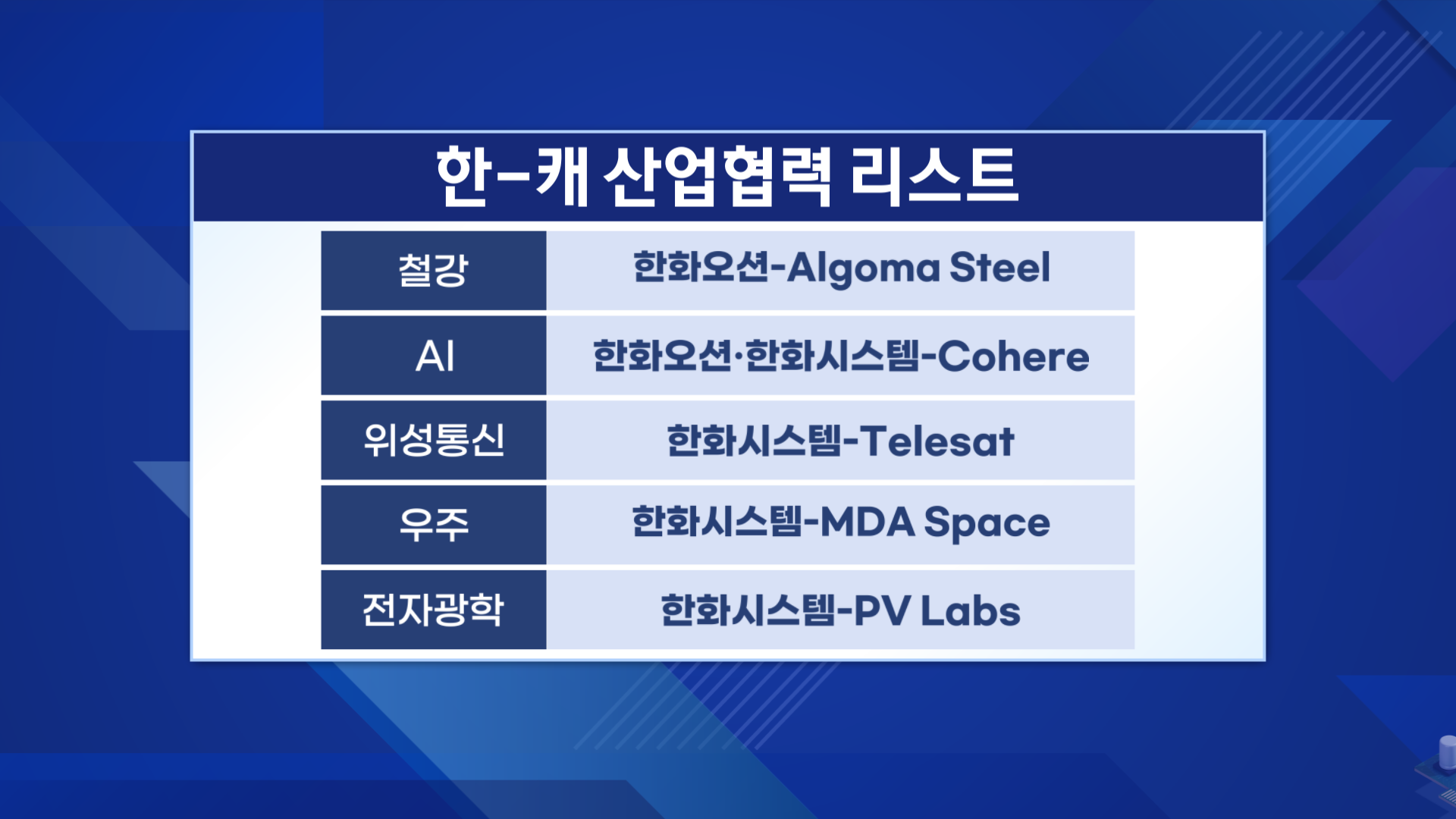 한-캐 산업협력 리스트

| 철강 | 한화오션-Algoma Steel |
|---|---|
| AI | 한화오션·한화시스템-Cohere |
| 위성통신 | 한화시스템-Telesat |
| 우주 | 한화시스템-MDA Space |
| 전자광학 | 한화시스템-PV Labs |